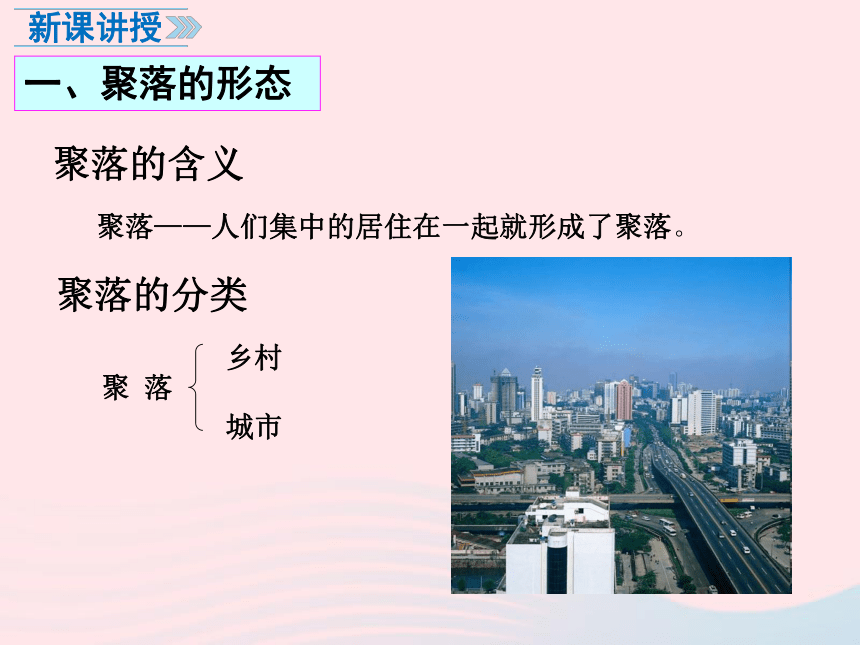 新课讲授

一、聚落的形态

聚落的含义

聚落——人们集中的居住在一起就形成了聚落。

聚落的分类

聚 落

乡村

城市